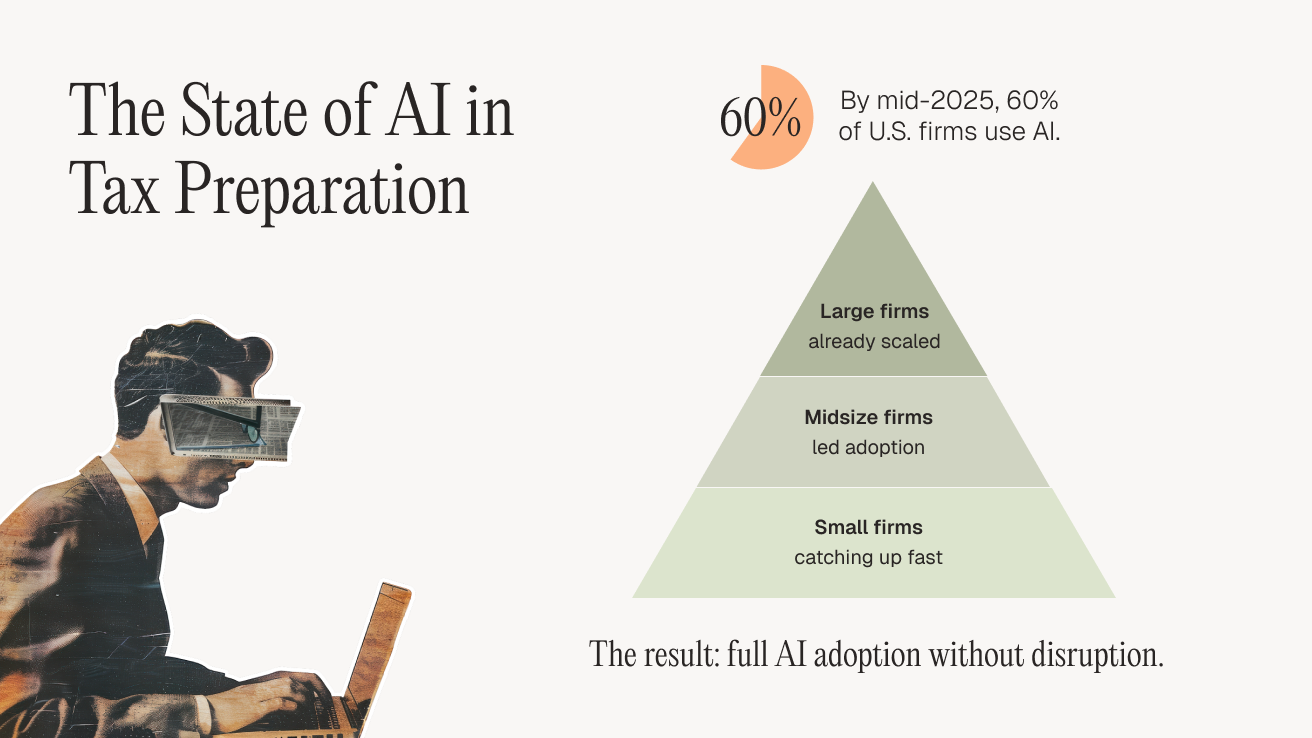 The State of AI in Tax Preparation

60%

By mid-2025, 60% of U.S. firms use AI.

Large firms
already scaled

Midsize firms
led adoption

Small firms
catching up fast

The result: full AI adoption without disruption.